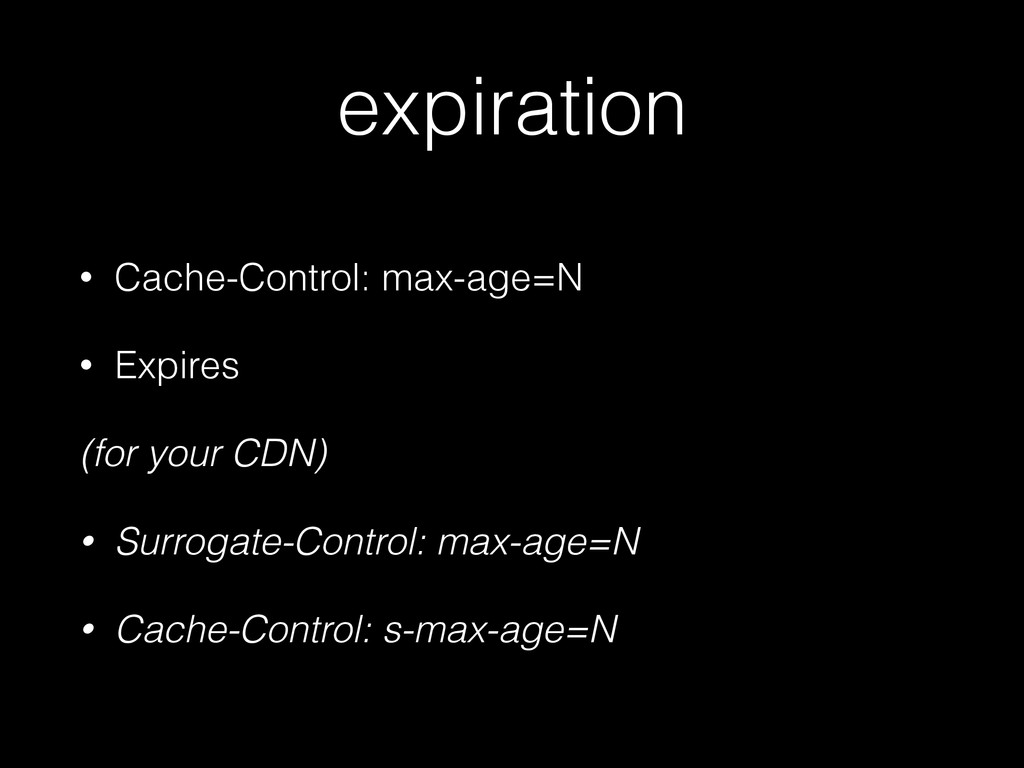 expiration

• Cache-Control: max-age=N

• Expires

(for your CDN)

• Surrogate-Control: max-age=N

• Cache-Control: s-max-age=N